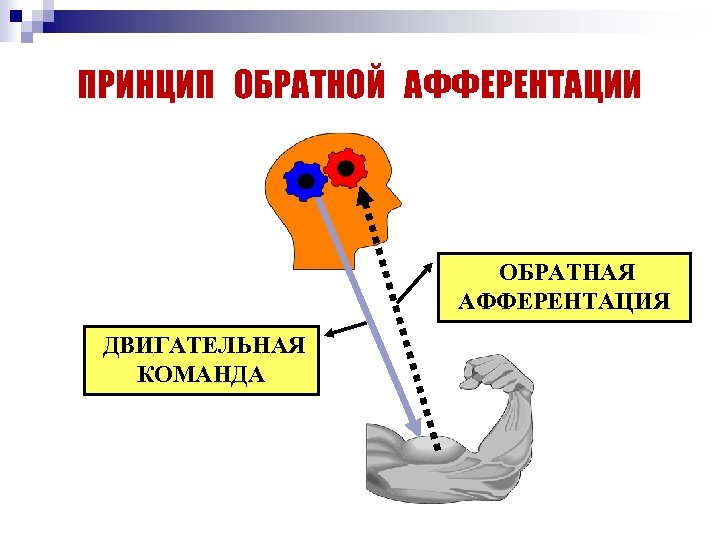 ПРИНЦИП ОБРАТНОЙ АФФЕРЕНТАЦИИ

ОБРАТНАЯ АФФЕРЕНТАЦИЯ

ДВИГАТЕЛЬНАЯ КОМАНДА